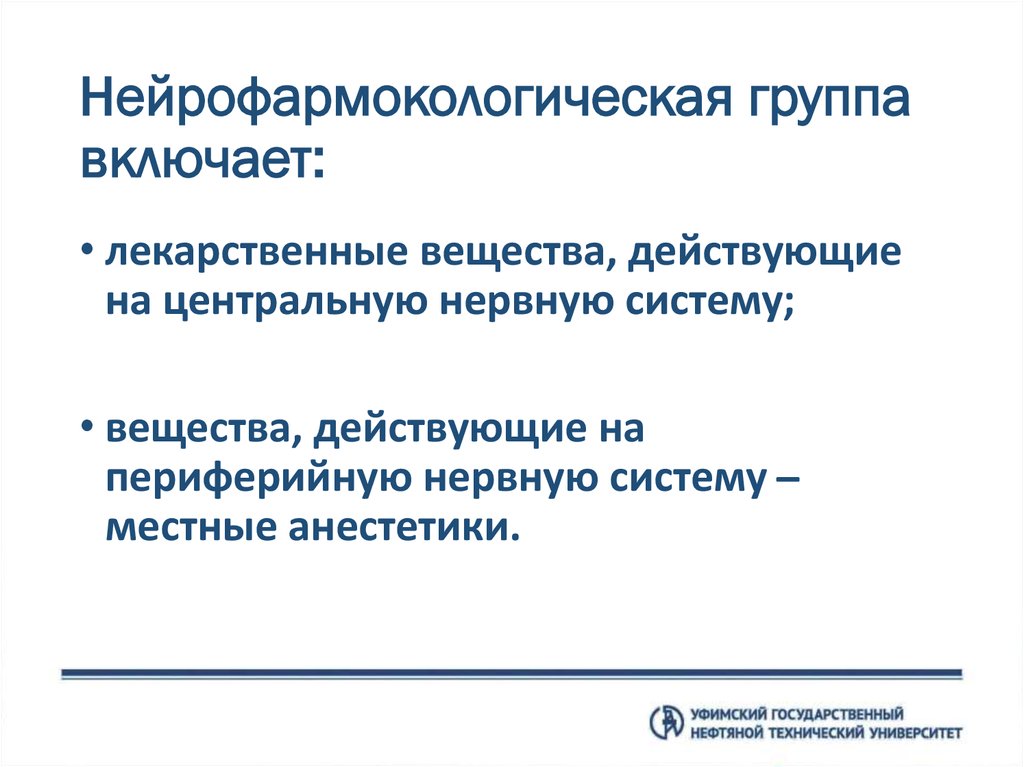 Нейрофармокологическая группа включает:

• лекарственные вещества, действующие на центральную нервную систему;

• вещества, действующие на периферийную нервную систему – местные анестетики.

УФИМСКИЙ ГОСУДАРСТВЕННЫЙ НЕФТЯНОЙ ТЕХНИЧЕСКИЙ УНИВЕРСИТЕТ